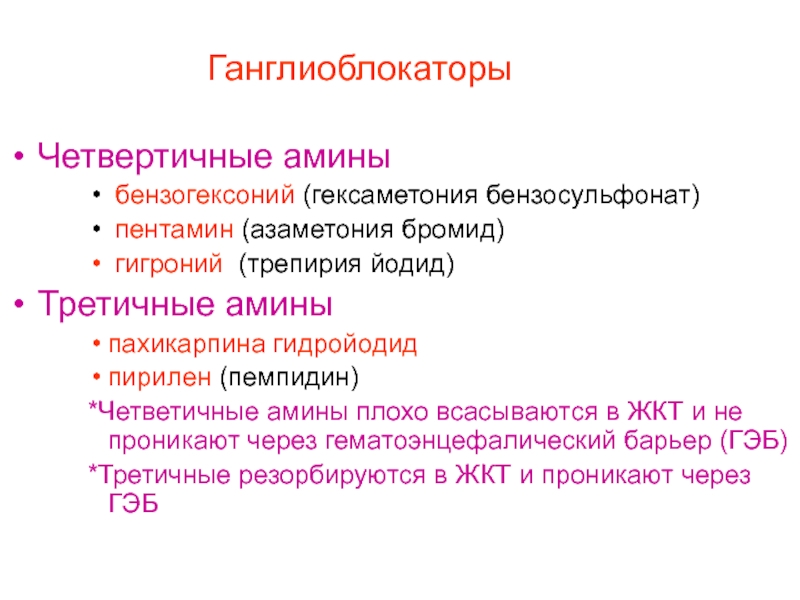 Ганглиоблокаторы

• Четвертичные амины
  • бензогексоний (гексаметония бензосульфонат)
  • пентамин (азаметония бромид)
  • гигроний (трепирия йодид)
• Третичные амины
  • пахикарпина гидройодид
  • пирилен (пемпидин)

*Четветичные амины плохо всасываются в ЖКТ и не проникают через гематоэнцефалический барьер (ГЭБ)

*Третичные резорбируются в ЖКТ и проникают через ГЭБ